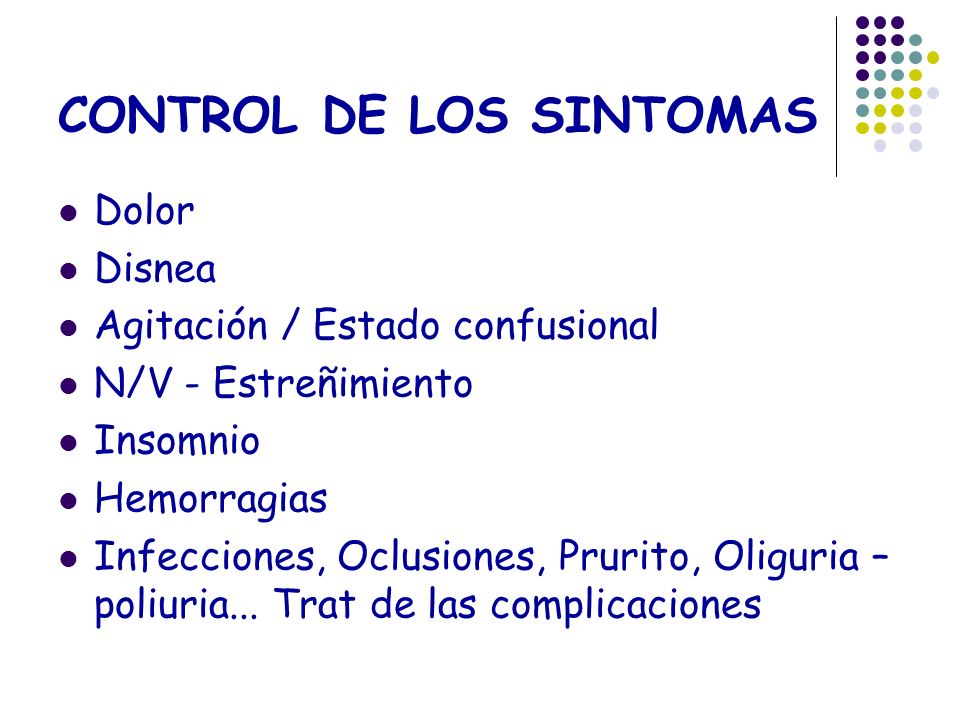 CONTROL DE LOS SINTOMAS

- Dolor
- Disnea
- Agitación / Estado confusional
- N/V - Estreñimiento
- Insomnio
- Hemorragias
- Infecciones, Oclusiones, Prurito, Oliguria – poliuria... Trat de las complicaciones